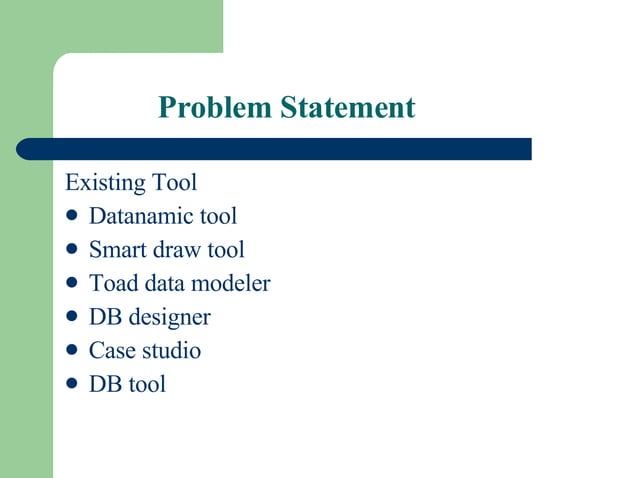 Problem Statement

Existing Tool
- Datanamic tool
- Smart draw tool
- Toad data modeler
- DB designer
- Case studio
- DB tool